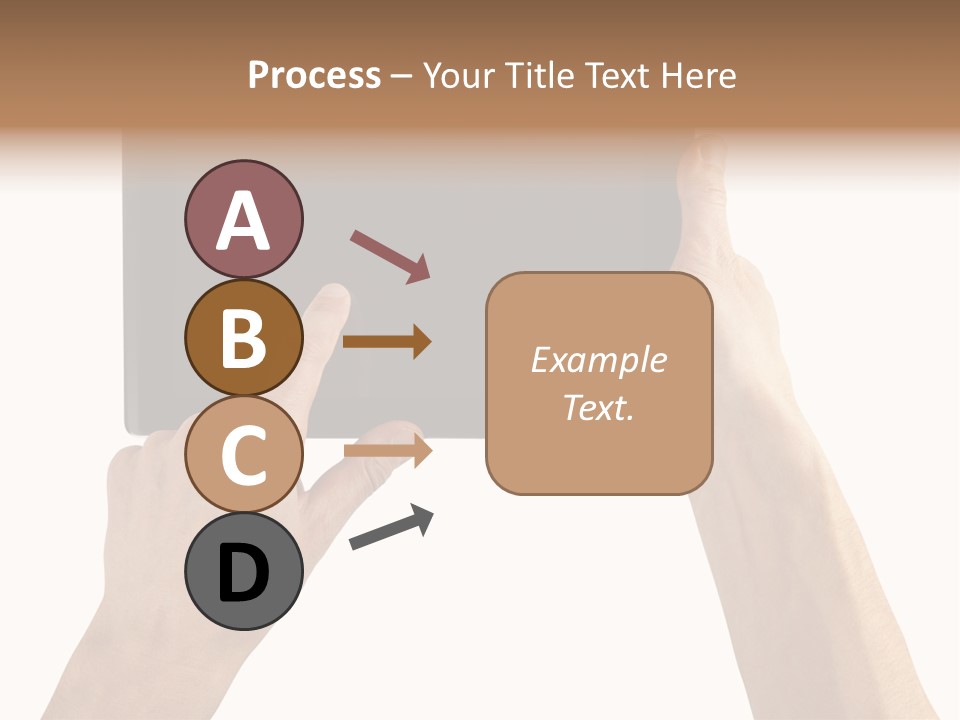 Process – Your Title Text Here

A

B

C

D

Example Text.